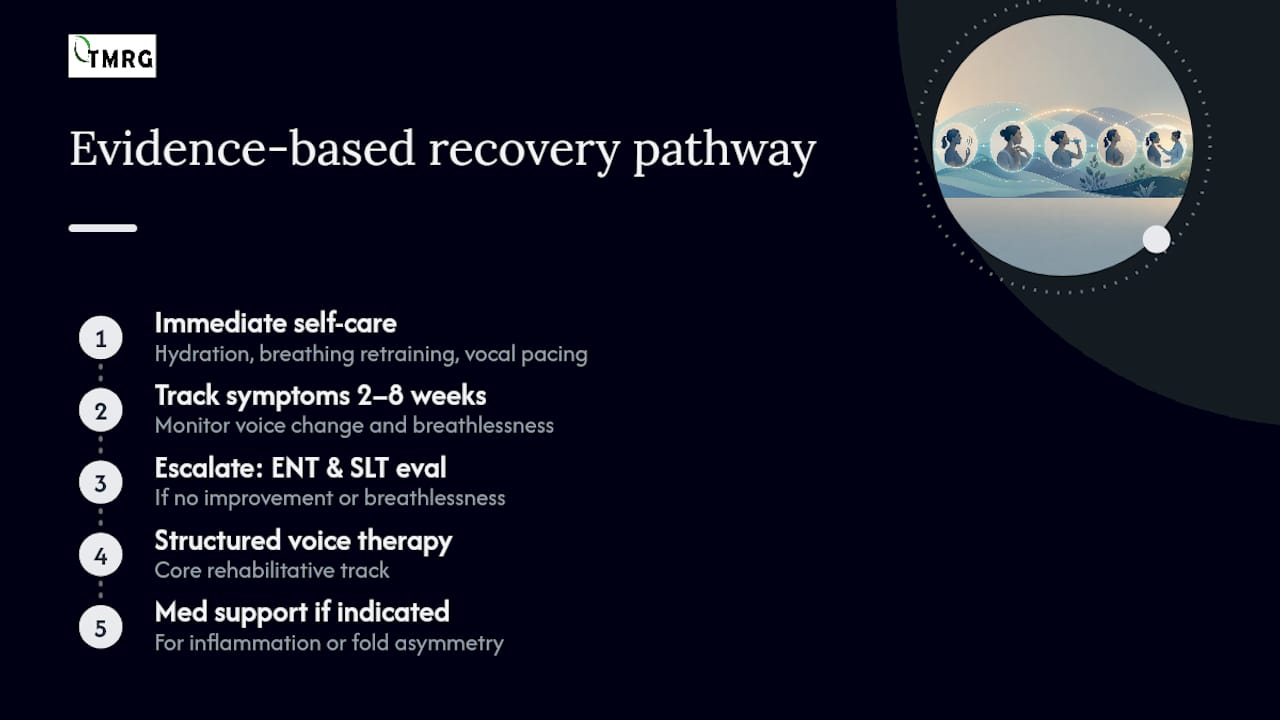 TMRG

Evidence-based recovery pathway

1
Immediate self-care
Hydration, breathing retraining, vocal pacing

2
Track symptoms 2–8 weeks
Monitor voice change and breathlessness

3
Escalate: ENT & SLT eval
If no improvement or breathlessness

4
Structured voice therapy
Core rehabilitative track

5
Med support if indicated
For inflammation or fold asymmetry